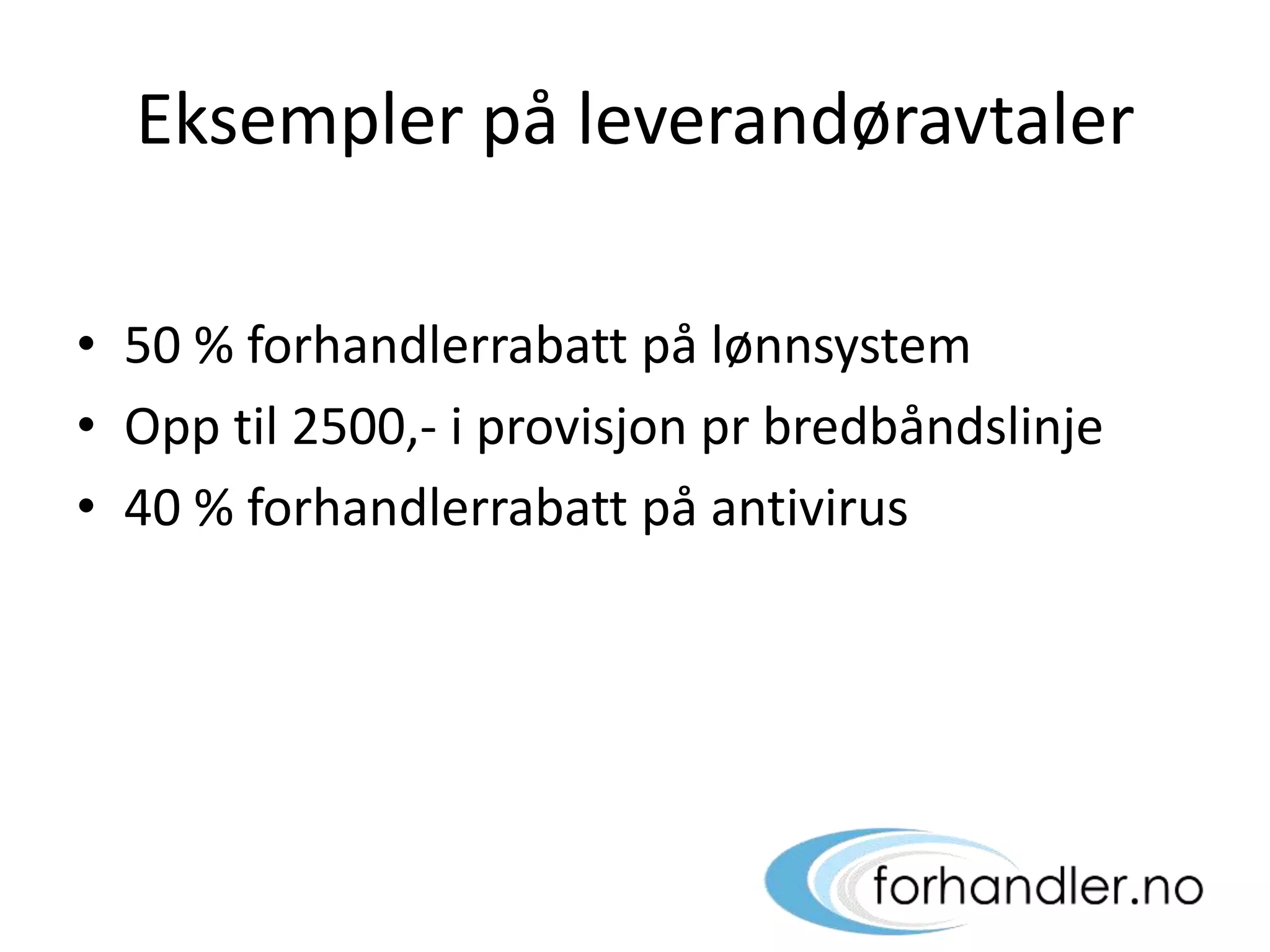 Eksempler på leverandøravtaler

• 50 % forhandlerrabatt på lønnsystem
• Opp til 2500,- i provisjon pr bredbåndslinje
• 40 % forhandlerrabatt på antivirus

forhandler.no